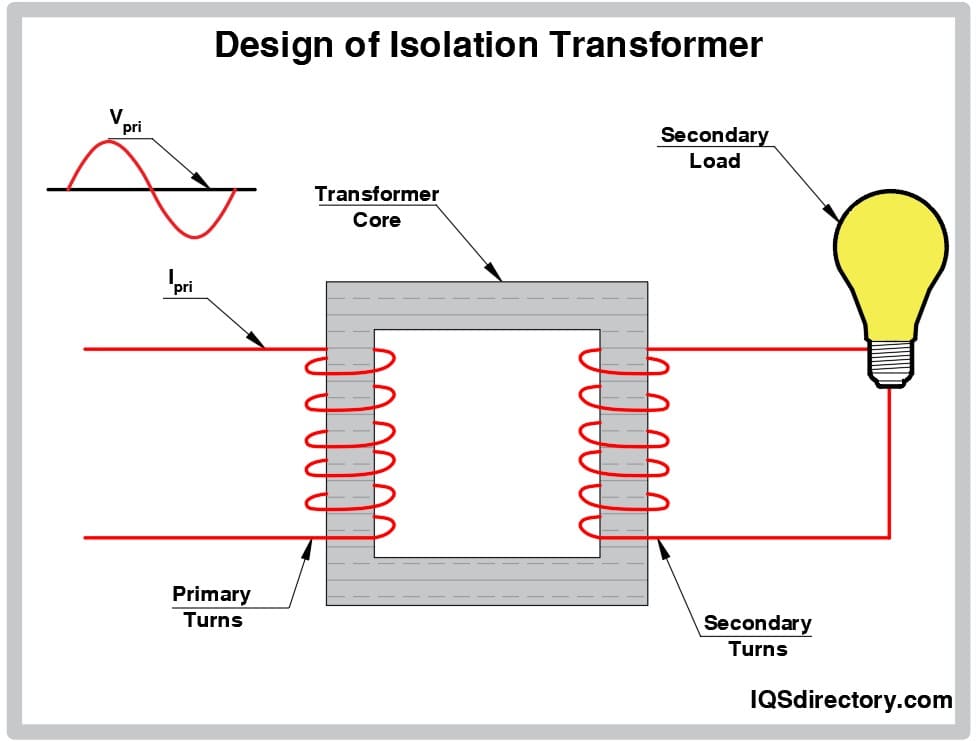 Design of Isolation Transformer

$V_{pri}$

Secondary Load

Transformer Core

$I_{pri}$

Primary Turns

Secondary Turns

IQSdirectory.com